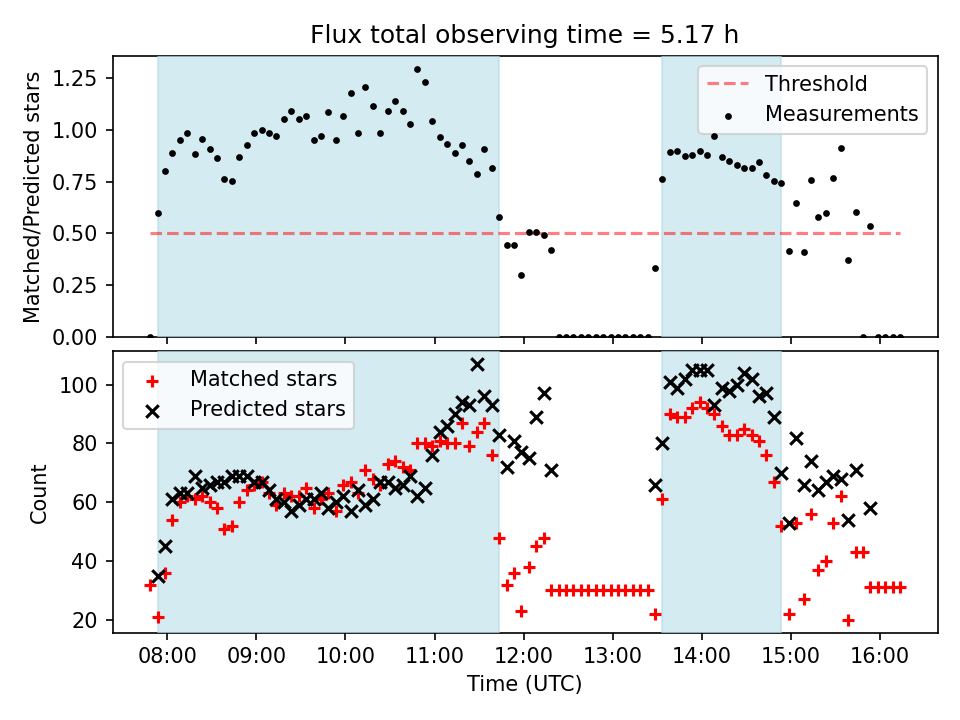 Flux total observing time = 5.17 h

Matched/Predicted stars

1.25
1.00
0.75
0.50
0.25
0.00

Threshold
Measurements

Count

100
80
60
40
20

Matched stars
Predicted stars

08:00
09:00
10:00
11:00
12:00
13:00
14:00
15:00
16:00

Time (UTC)